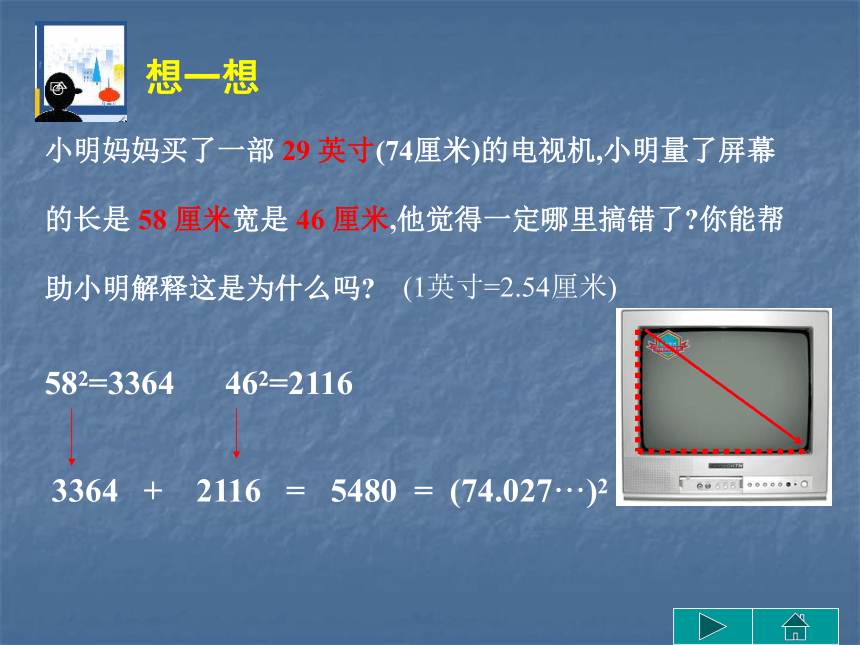 想一想

小明妈妈买了一部 29 英寸(74厘米)的电视机,小明量了屏幕的长是 58 厘米宽是 46 厘米,他觉得一定哪里搞错了?你能帮助小明解释这是为什么吗? (1英寸=2.54厘米)

$58^2=3364$ $46^2=2116$

$3364 + 2116 = 5480 = (74.027\cdots)^2$